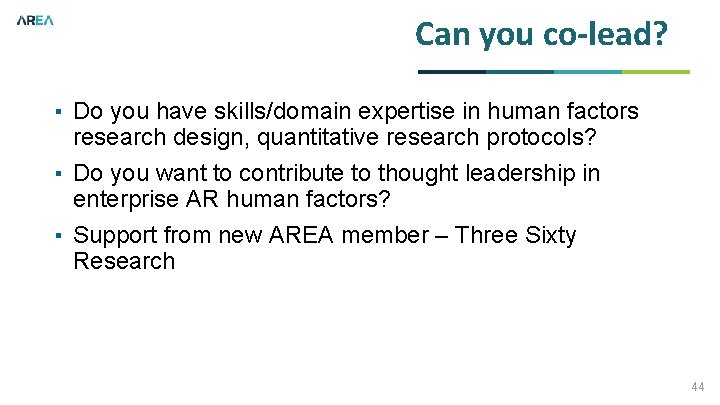 AREA

Can you co-lead?

▪ Do you have skills/domain expertise in human factors research design, quantitative research protocols?

▪ Do you want to contribute to thought leadership in enterprise AR human factors?

▪ Support from new AREA member – Three Sixty Research

44